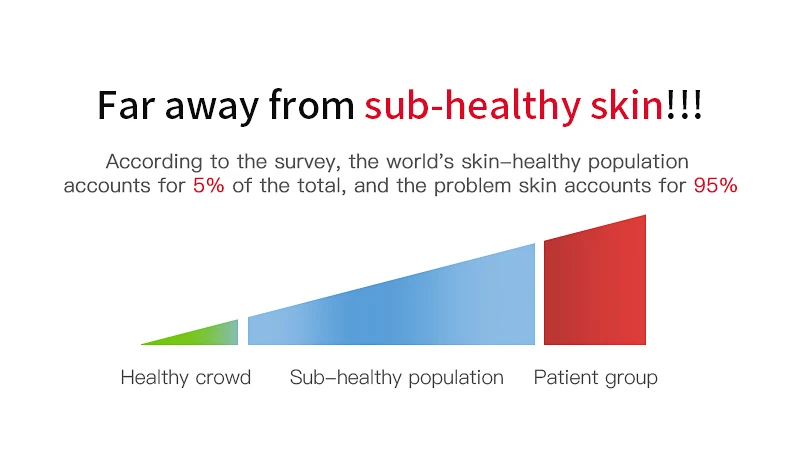 Far away from sub-healthy skin!!!

According to the survey, the world's skin–healthy population accounts for 5% of the total, and the problem skin accounts for 95%

Healthy crowd

Sub–healthy population

Patient group